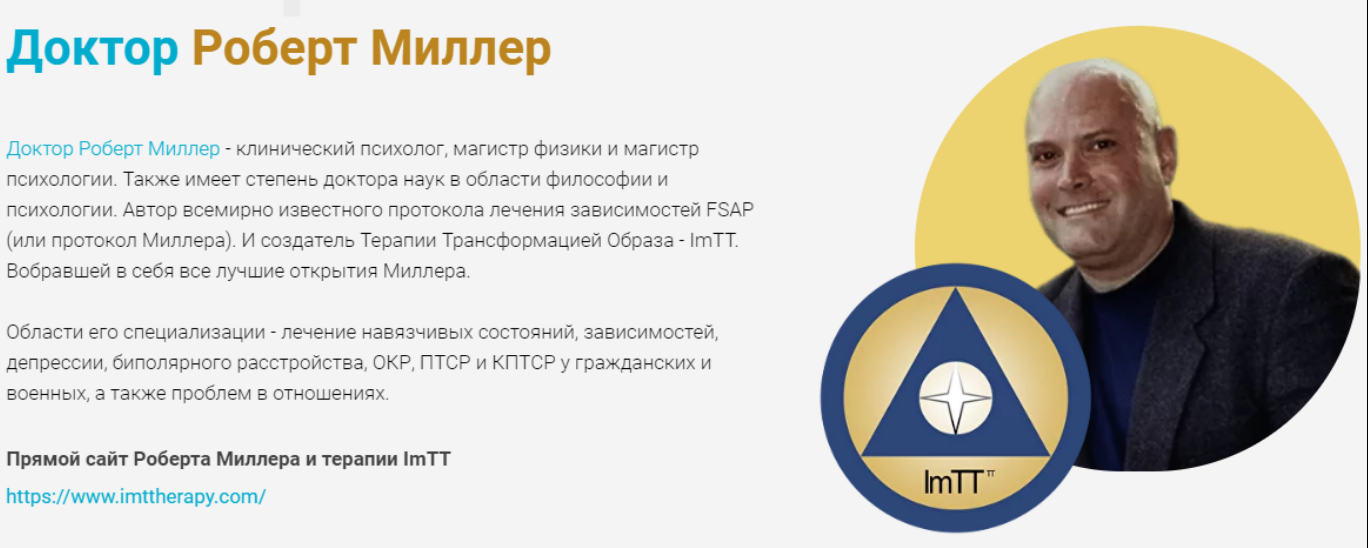 Доктор Роберт Миллер

Доктор Роберт Миллер - клинический психолог, магистр физики и магистр психологии. Также имеет степень доктора наук в области философии и психологии. Автор всемирно известного протокола лечения зависимостей FSAP (или протокол Миллера). И создатель Терапии Трансформацией Образа - ImTT. Вобравшей в себя все лучшие открытия Миллера.

Области его специализации - лечение навязчивых состояний, зависимостей, депрессии, биполярного расстройства, ОКР, ПТСР и КПТСР у гражданских и военных, а также проблем в отношениях.

Прямой сайт Роберта Миллера и терапии ImTT

https://www.imttherapy.com/

ImTT™